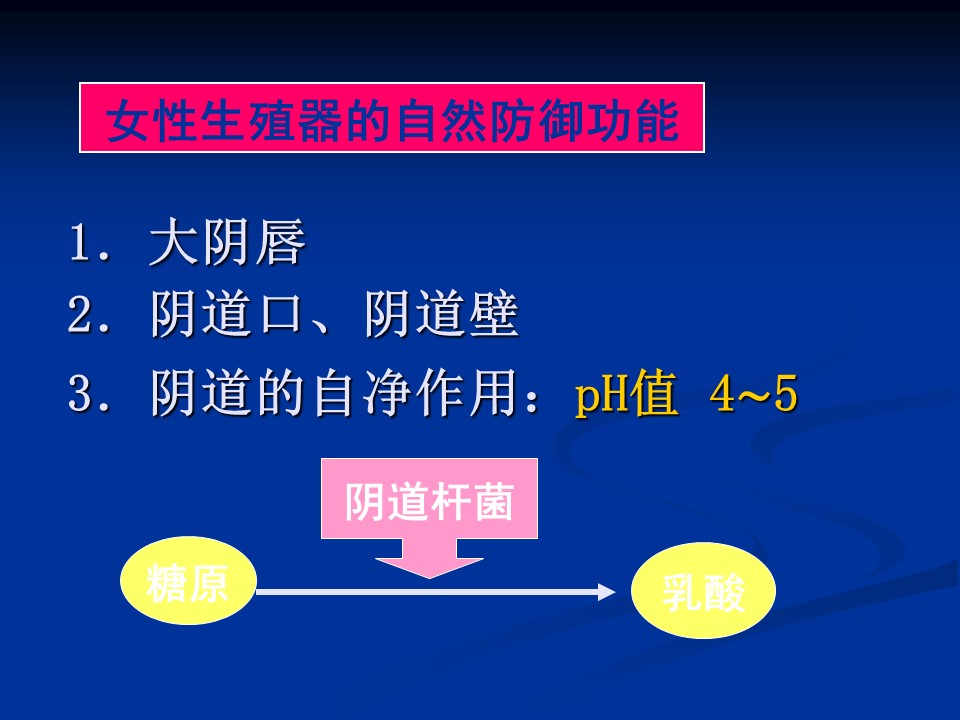 女性生殖器的自然防御功能

1. 大阴唇
2. 阴道口、阴道壁
3. 阴道的自净作用：pH值 4~5

阴道杆菌

糖原

乳酸